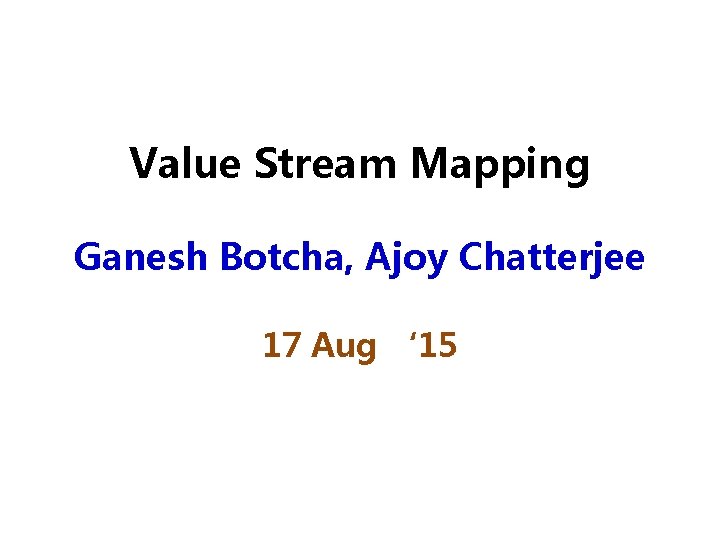 Value Stream Mapping

Ganesh Botcha, Ajoy Chatterjee

17 Aug ‘15